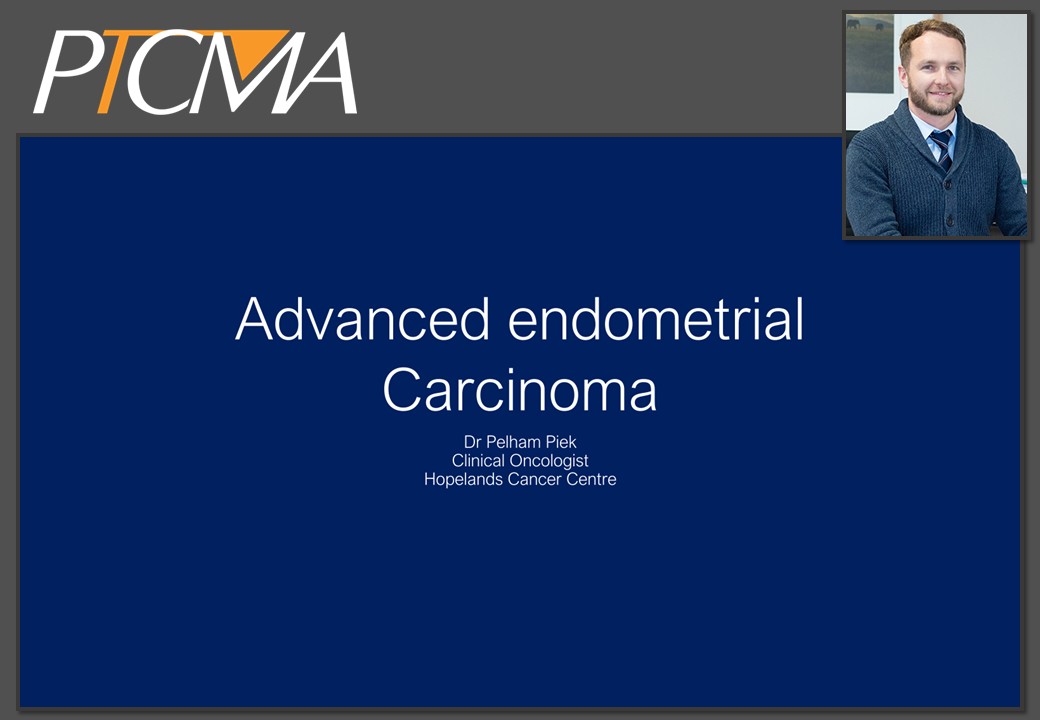 PTCMA

Advanced endometrial Carcinoma

Dr Pelham Piek
Clinical Oncologist
Hopelands Cancer Centre